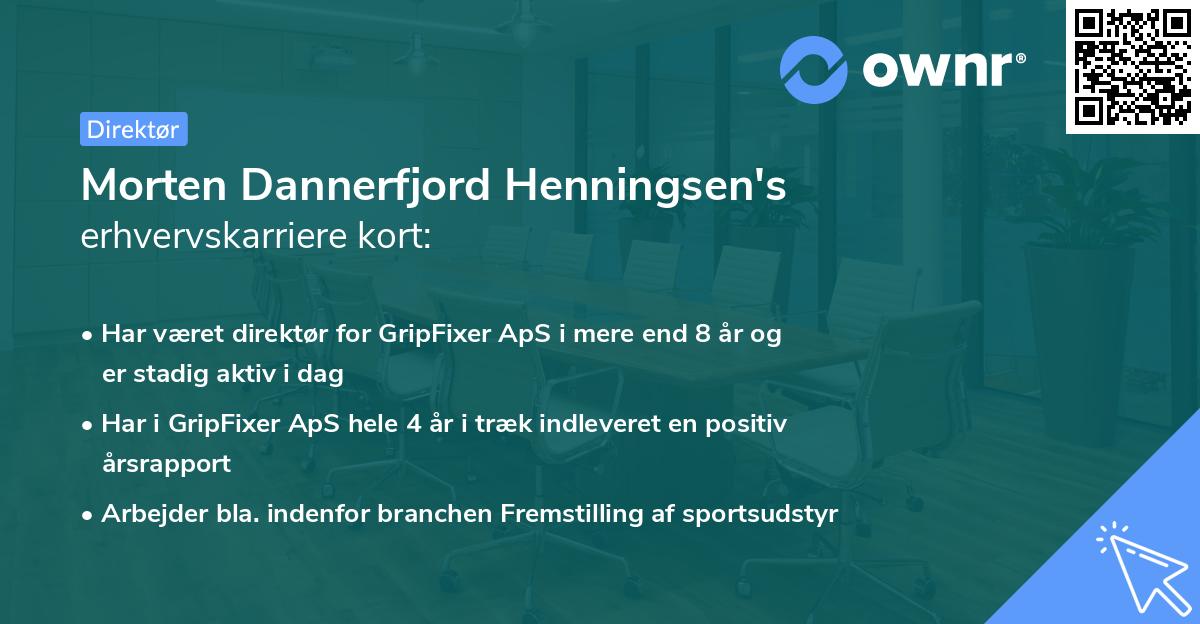 ownr®

Direktør

Morten Dannerfjord Henningsen's erhvervskarriere kort:

• Har været direktør for GripFixer ApS i mere end 8 år og er stadig aktiv i dag

• Har i GripFixer ApS hele 4 år i træk indleveret en positiv årsrapport

• Arbejder bla. indenfor branchen Fremstilling af sportsudstyr